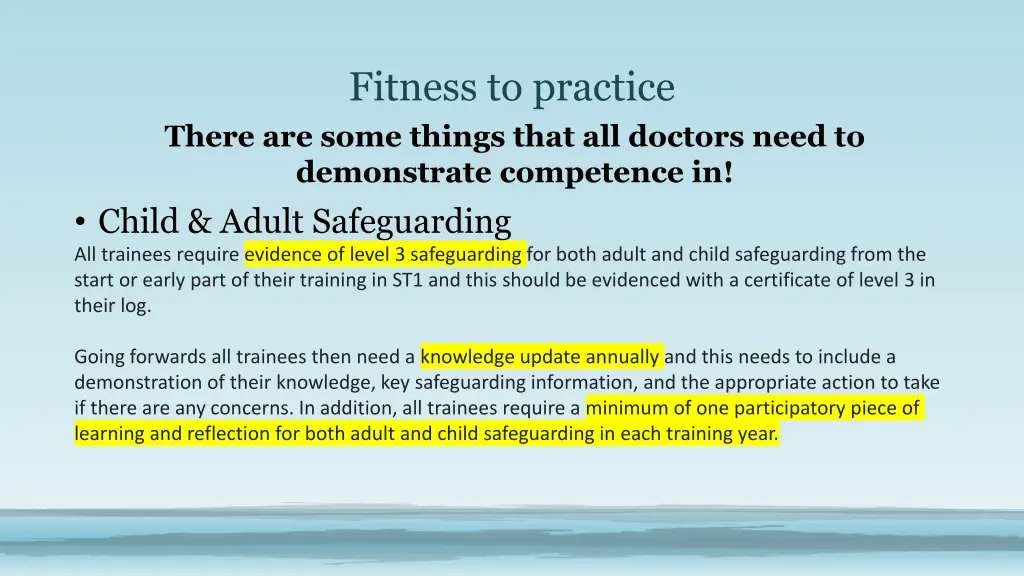 Fitness to practice

There are some things that all doctors need to demonstrate competence in!

• Child & Adult Safeguarding

All trainees require evidence of level 3 safeguarding for both adult and child safeguarding from the start or early part of their training in ST1 and this should be evidenced with a certificate of level 3 in their log.

Going forwards all trainees then need a knowledge update annually and this needs to include a demonstration of their knowledge, key safeguarding information, and the appropriate action to take if there are any concerns. In addition, all trainees require a minimum of one participatory piece of learning and reflection for both adult and child safeguarding in each training year.